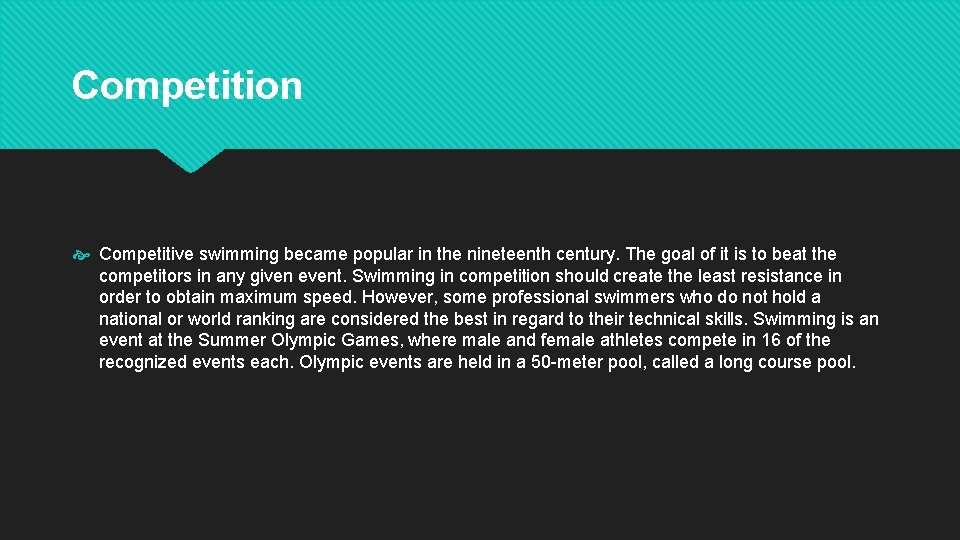 Competition

Competitive swimming became popular in the nineteenth century. The goal of it is to beat the competitors in any given event. Swimming in competition should create the least resistance in order to obtain maximum speed. However, some professional swimmers who do not hold a national or world ranking are considered the best in regard to their technical skills. Swimming is an event at the Summer Olympic Games, where male and female athletes compete in 16 of the recognized events each. Olympic events are held in a 50-meter pool, called a long course pool.